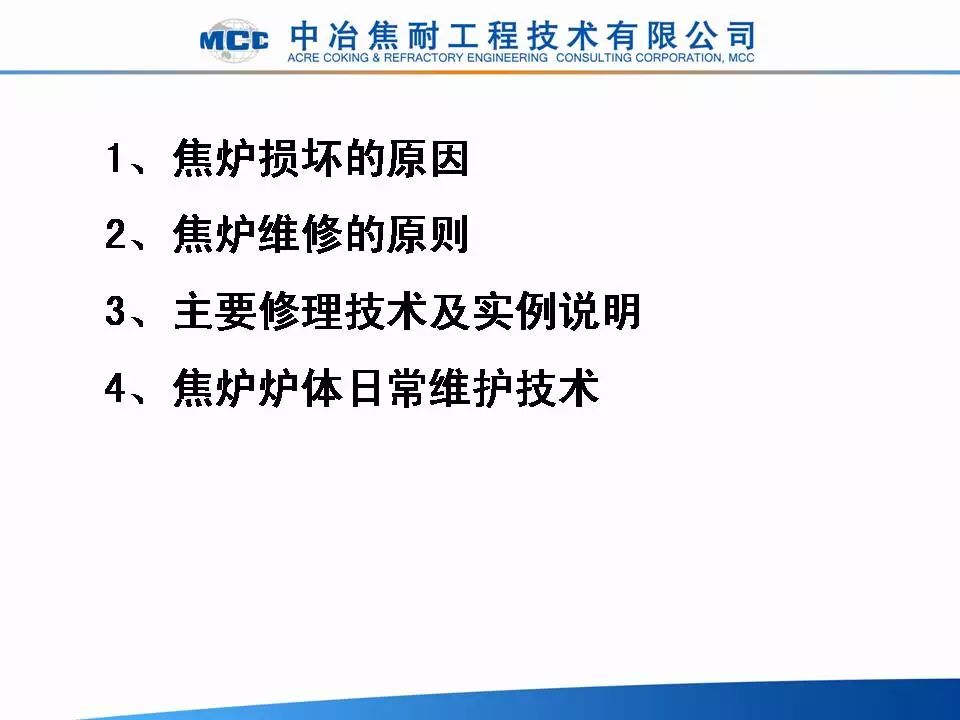 MCC 中冶焦耐工程技术有限公司
ACRE COKING & REFRACTORY ENGINEERING CONSULTING CORPORATION, MCC

1、焦炉损坏的原因

2、焦炉维修的原则

3、主要修理技术及实例说明

4、焦炉炉体日常维护技术